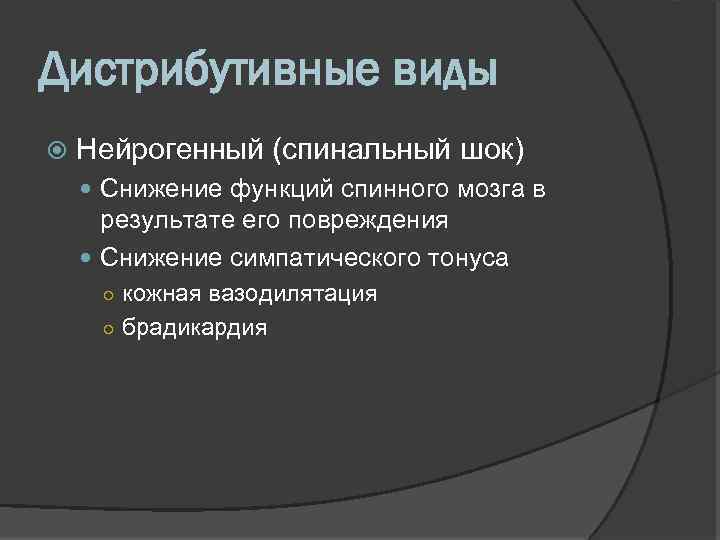 Дистрибутивные виды

Нейрогенный (спинальный шок)

Снижение функций спинного мозга в результате его повреждения

Снижение симпатического тонуса

кожная вазодилятация

брадикардия